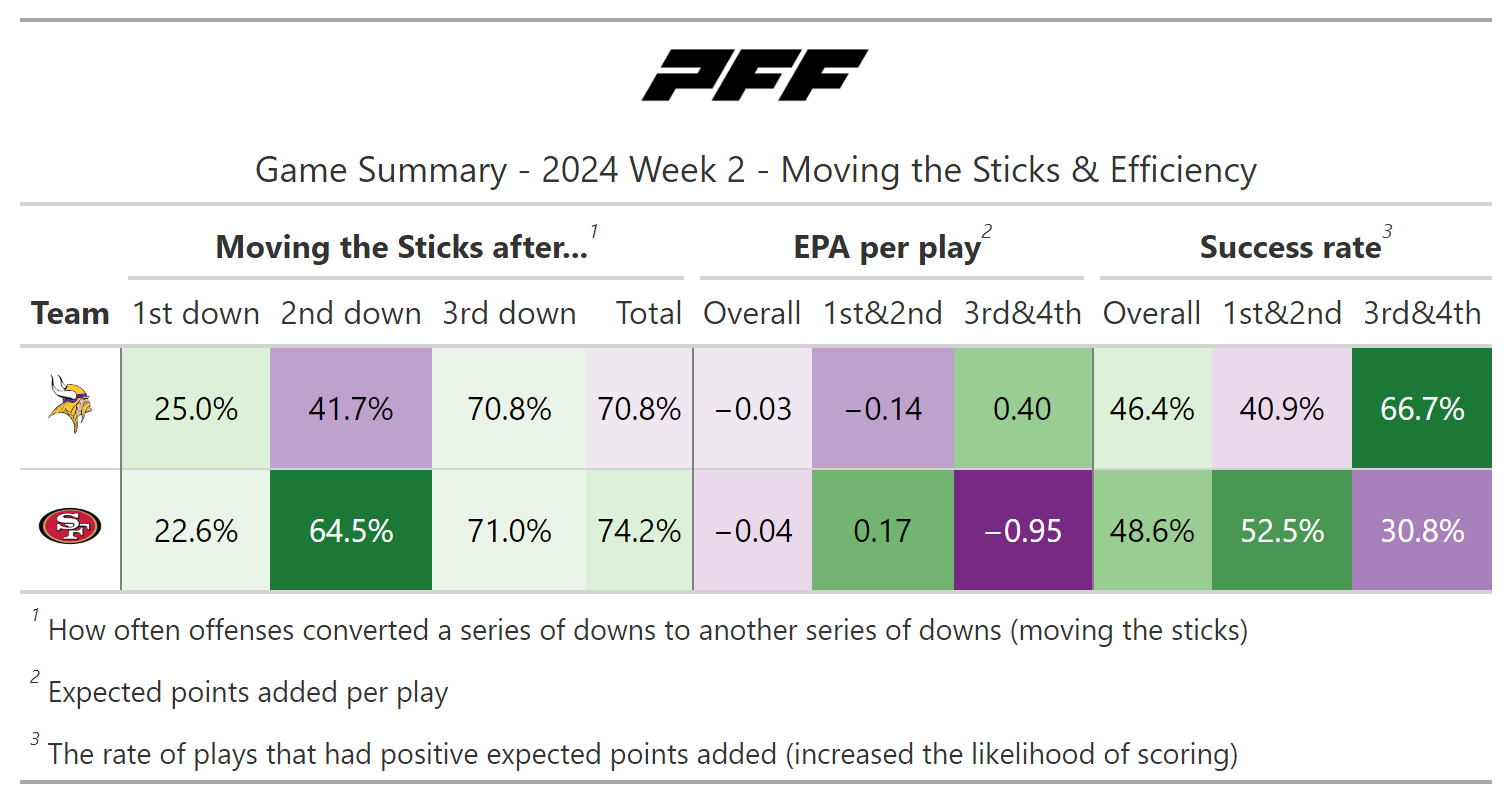 PFF

Game Summary - 2024 Week 2 - Moving the Sticks & Efficiency

| | Moving the Sticks after...$^1$ | | | | EPA per play$^2$ | | | Success rate$^3$ | | |
|---|---|---|---|---|---|---|---|---|---|---|
| Team | 1st down | 2nd down | 3rd down | Total | Overall | 1st&2nd | 3rd&4th | Overall | 1st&2nd | 3rd&4th |
| | 25.0% | 41.7% | 70.8% | 70.8% | −0.03 | −0.14 | 0.40 | 46.4% | 40.9% | 66.7% |
| SF | 22.6% | 64.5% | 71.0% | 74.2% | −0.04 | 0.17 | −0.95 | 48.6% | 52.5% | 30.8% |

$^1$ How often offenses converted a series of downs to another series of downs (moving the sticks)

$^2$ Expected points added per play

$^3$ The rate of plays that had positive expected points added (increased the likelihood of scoring)